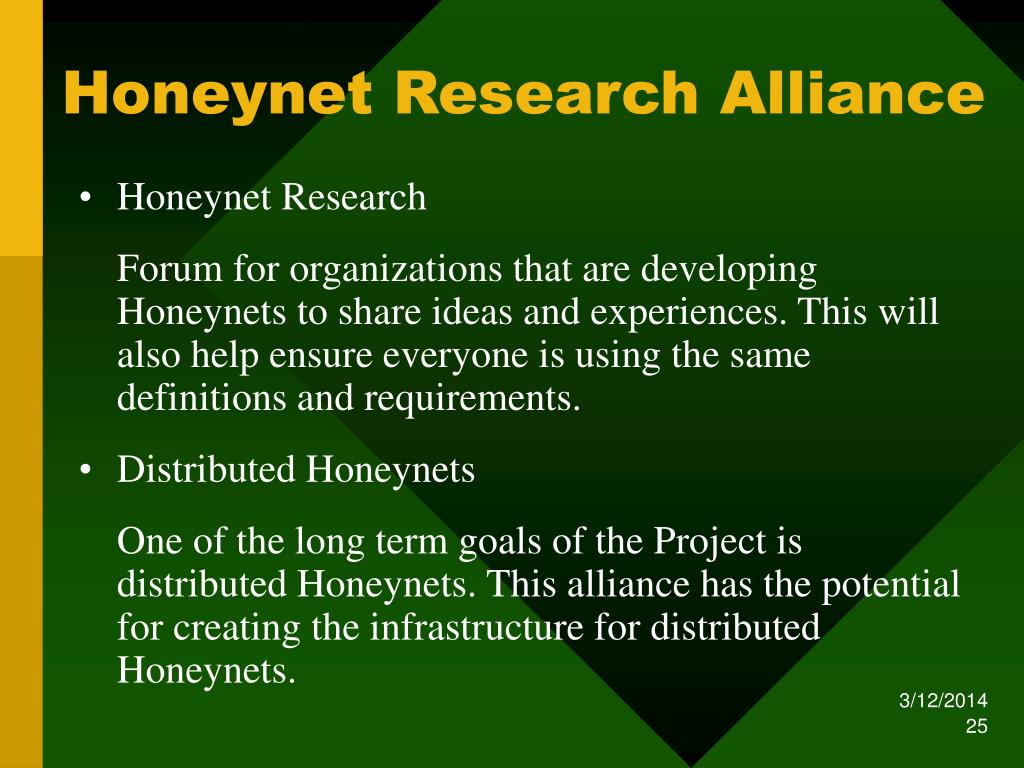 Honeynet Research Alliance

• Honeynet Research

Forum for organizations that are developing Honeynets to share ideas and experiences. This will also help ensure everyone is using the same definitions and requirements.

• Distributed Honeynets

One of the long term goals of the Project is distributed Honeynets. This alliance has the potential for creating the infrastructure for distributed Honeynets.

3/12/2014
25